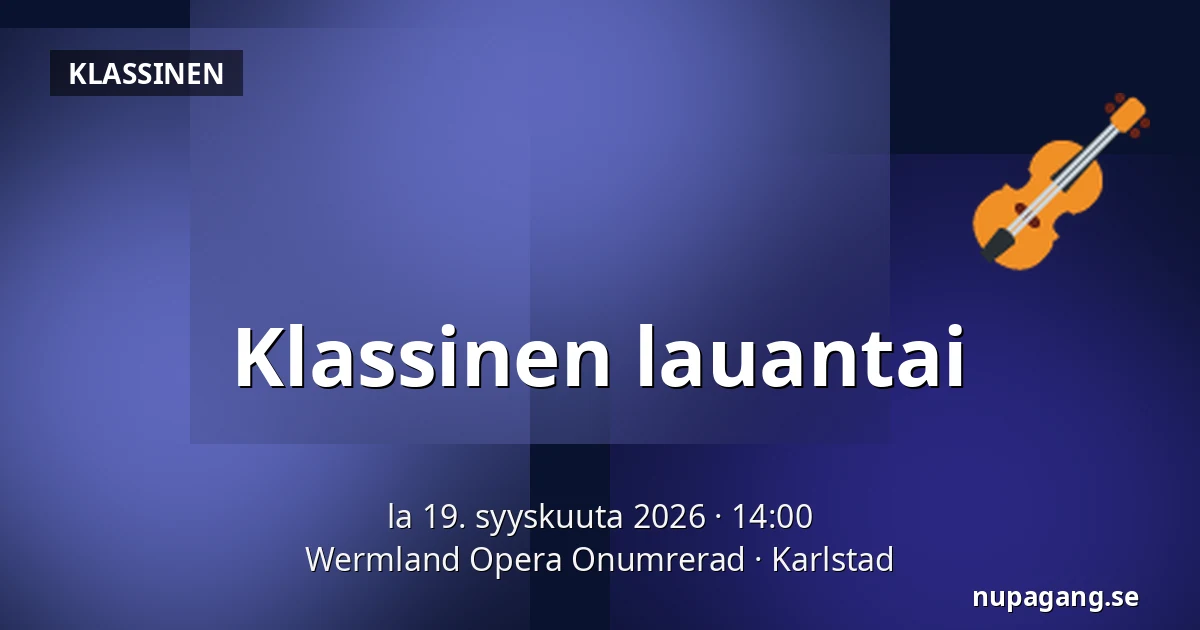 KLASSINEN

Klassinen lauantai

la 19. syyskuuta 2026 · 14:00
Wermland Opera Onumrerad · Karlstad

nupagang.se